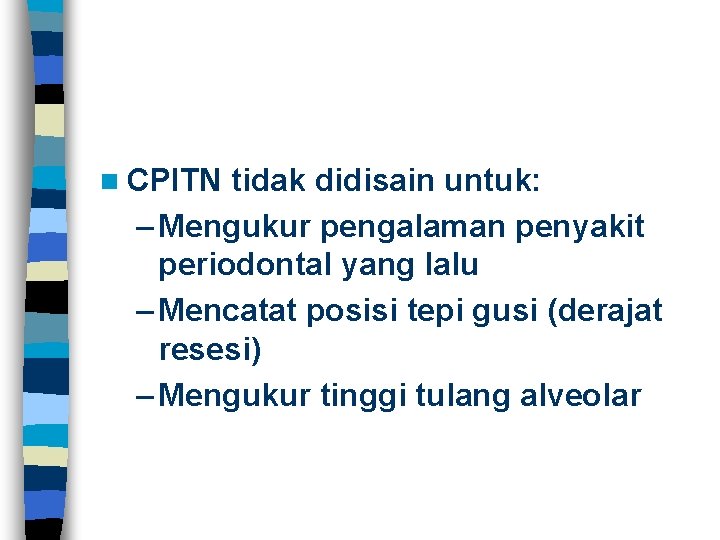 CPITN tidak didisain untuk:
– Mengukur pengalaman penyakit periodontal yang lalu
– Mencatat posisi tepi gusi (derajat resesi)
– Mengukur tinggi tulang alveolar